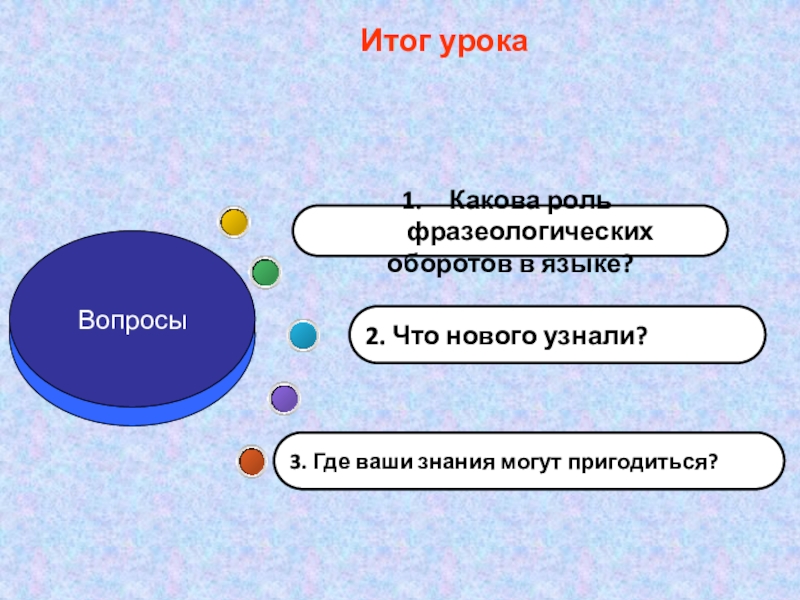 Итог урока

Вопросы

1. Какова роль фразеологических оборотов в языке?

2. Что нового узнали?

3. Где ваши знания могут пригодиться?